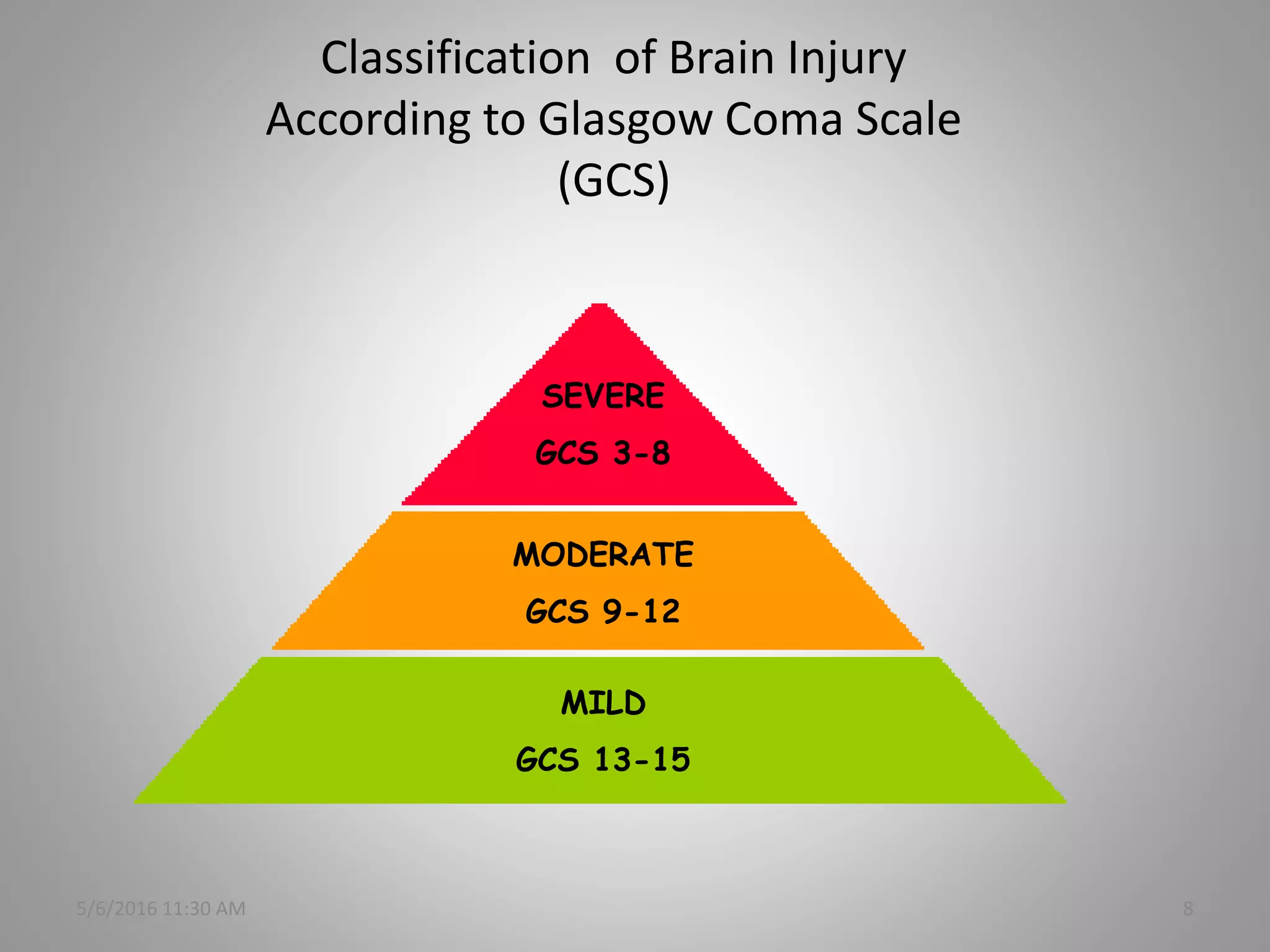 Classification of Brain Injury According to Glasgow Coma Scale (GCS)

SEVERE
GCS 3-8

MODERATE
GCS 9-12

MILD
GCS 13-15

5/6/2016 11:30 AM

8